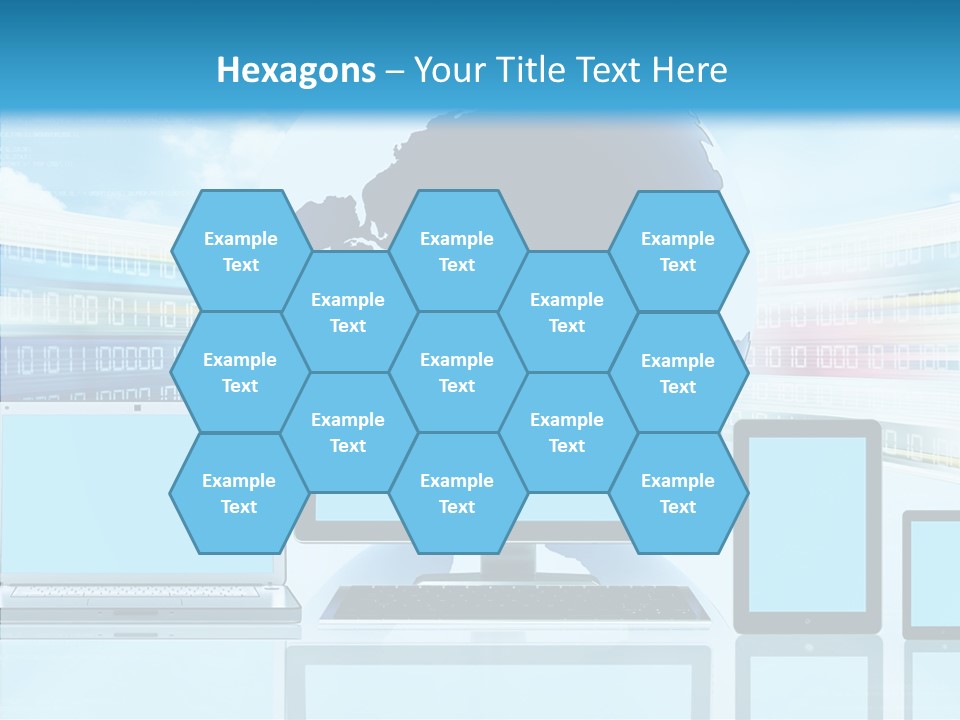 Hexagons – Your Title Text Here

Example Text

Example Text

Example Text

Example Text

Example Text

Example Text

Example Text

Example Text

Example Text

Example Text

Example Text

Example Text

Example Text